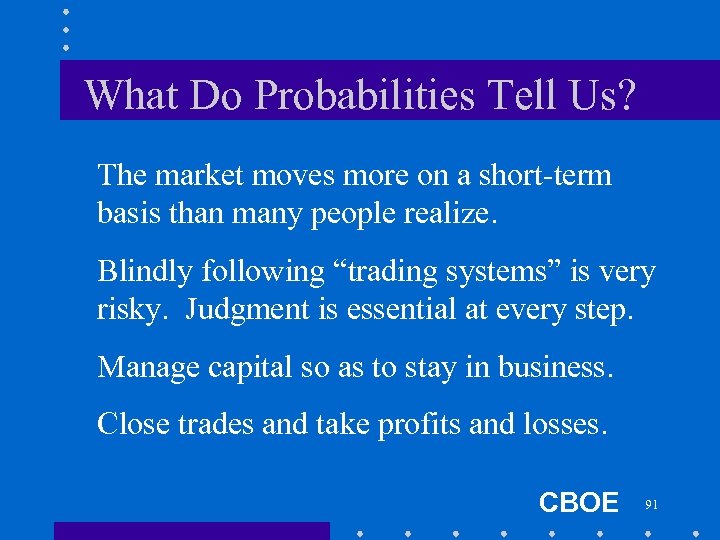 What Do Probabilities Tell Us?

The market moves more on a short-term basis than many people realize.

Blindly following “trading systems” is very risky.  Judgment is essential at every step.

Manage capital so as to stay in business.

Close trades and take profits and losses.

CBOE 91